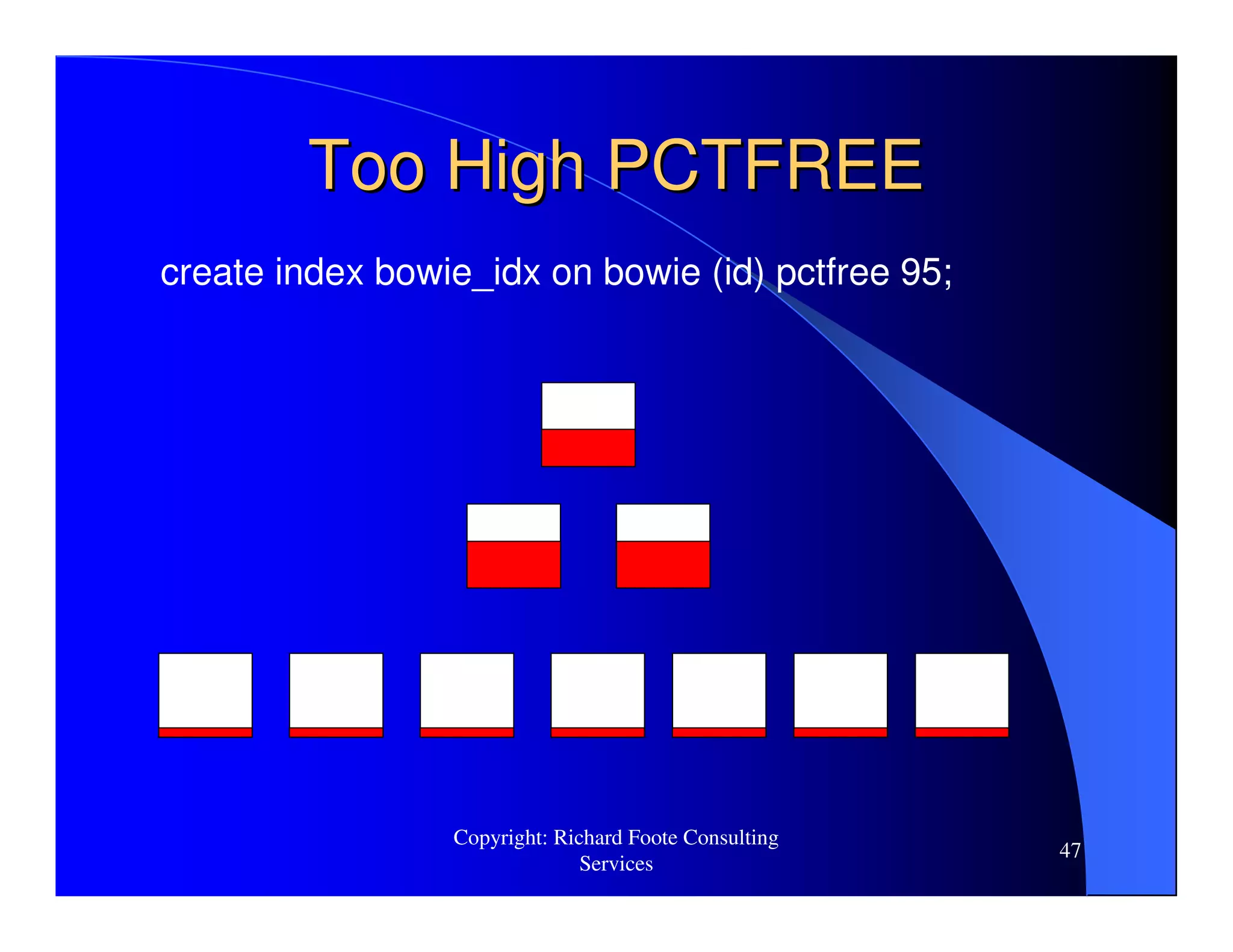 Too High PCTFREE

create index bowie_idx on bowie (id) pctfree 95;

Copyright: Richard Foote Consulting Services

47